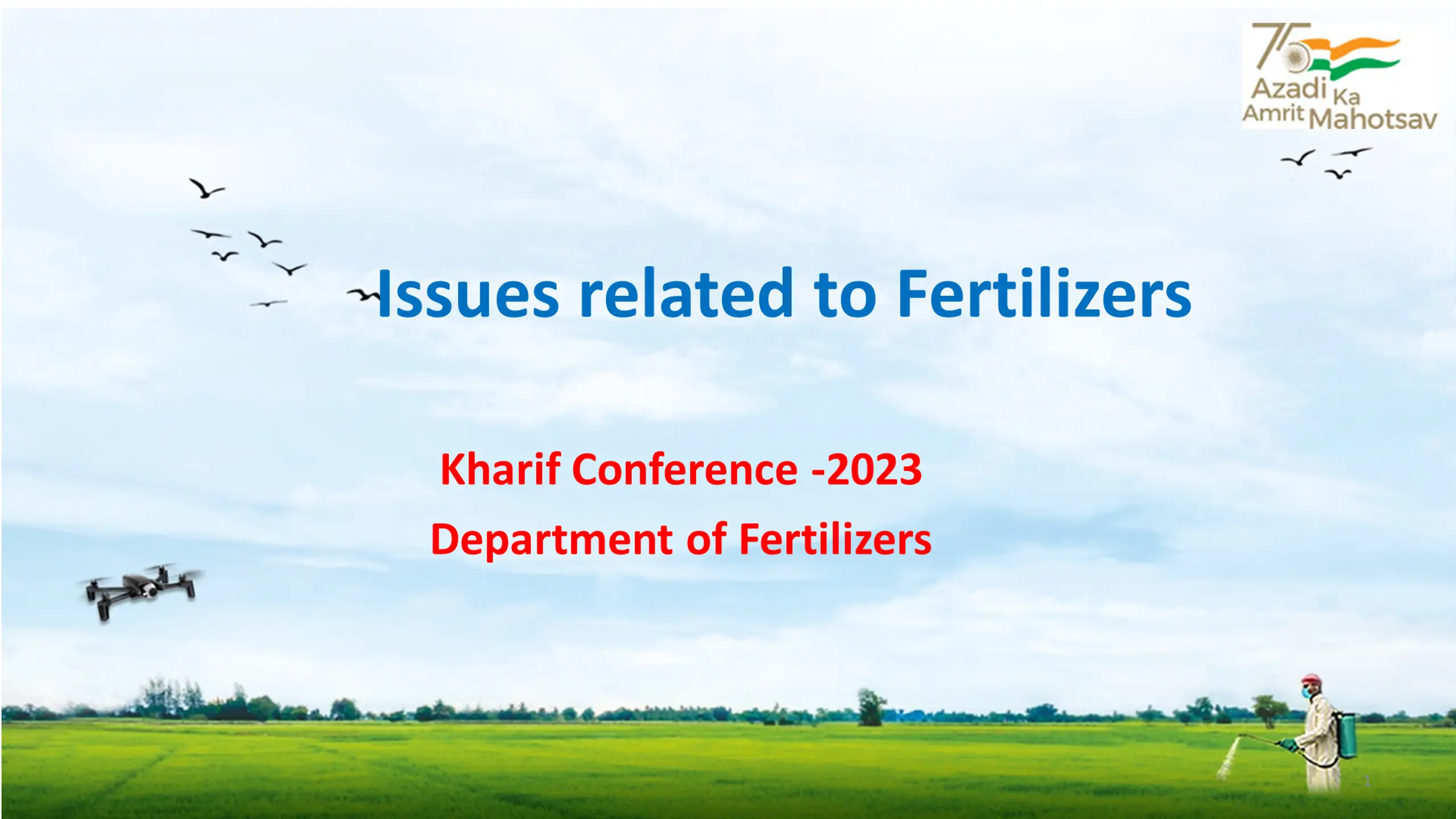 75
Azadi Ka Amrit Mahotsav

Issues related to Fertilizers

Kharif Conference -2023
Department of Fertilizers

1